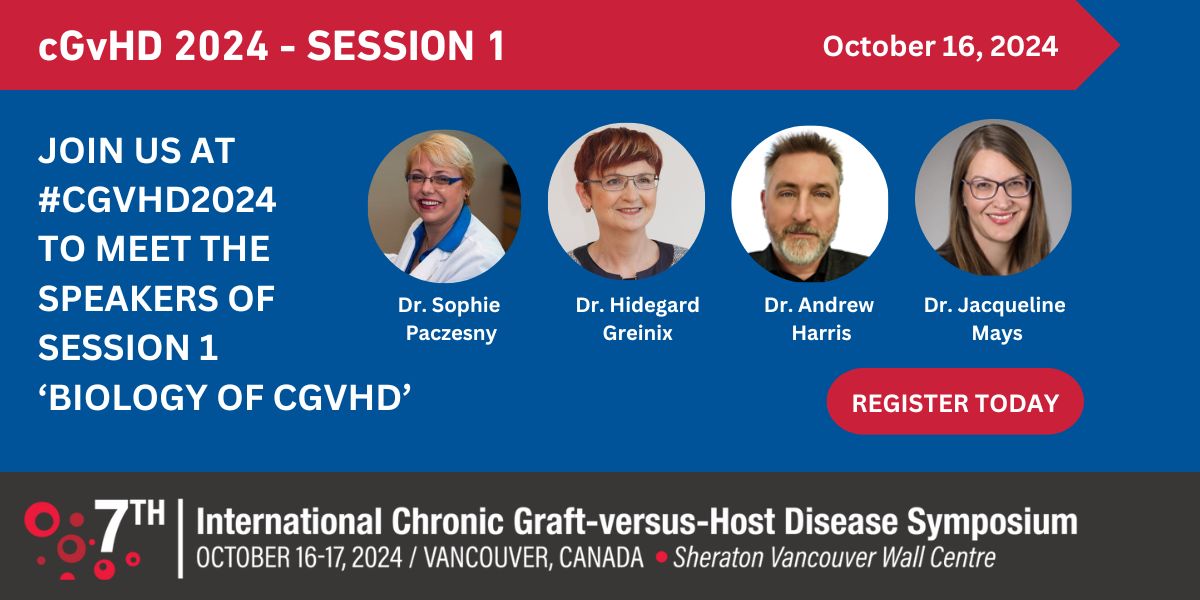 cGvHD 2024 - SESSION 1

October 16, 2024

JOIN US AT #CGVHD2024 TO MEET THE SPEAKERS OF SESSION 1 'BIOLOGY OF CGVHD'

Dr. Sophie Paczesny

Dr. Hidegard Greinix

Dr. Andrew Harris

Dr. Jacqueline Mays

REGISTER TODAY

7TH International Chronic Graft-versus-Host Disease Symposium
OCTOBER 16-17, 2024 / VANCOUVER, CANADA • Sheraton Vancouver Wall Centre